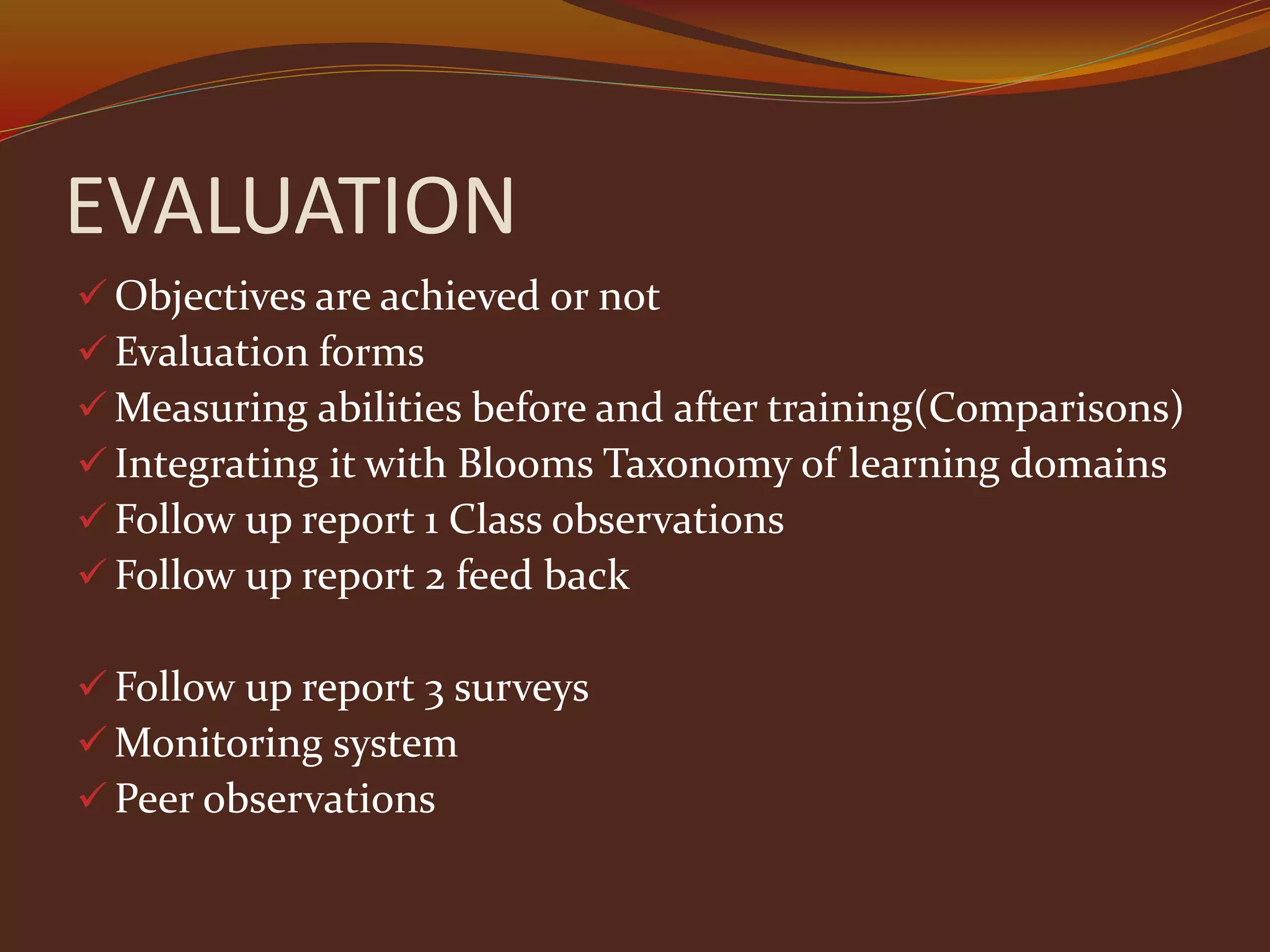 EVALUATION

✓ Objectives are achieved or not
✓ Evaluation forms
✓ Measuring abilities before and after training(Comparisons)
✓ Integrating it with Blooms Taxonomy of learning domains
✓ Follow up report 1 Class observations
✓ Follow up report 2 feed back

✓ Follow up report 3 surveys
✓ Monitoring system
✓ Peer observations